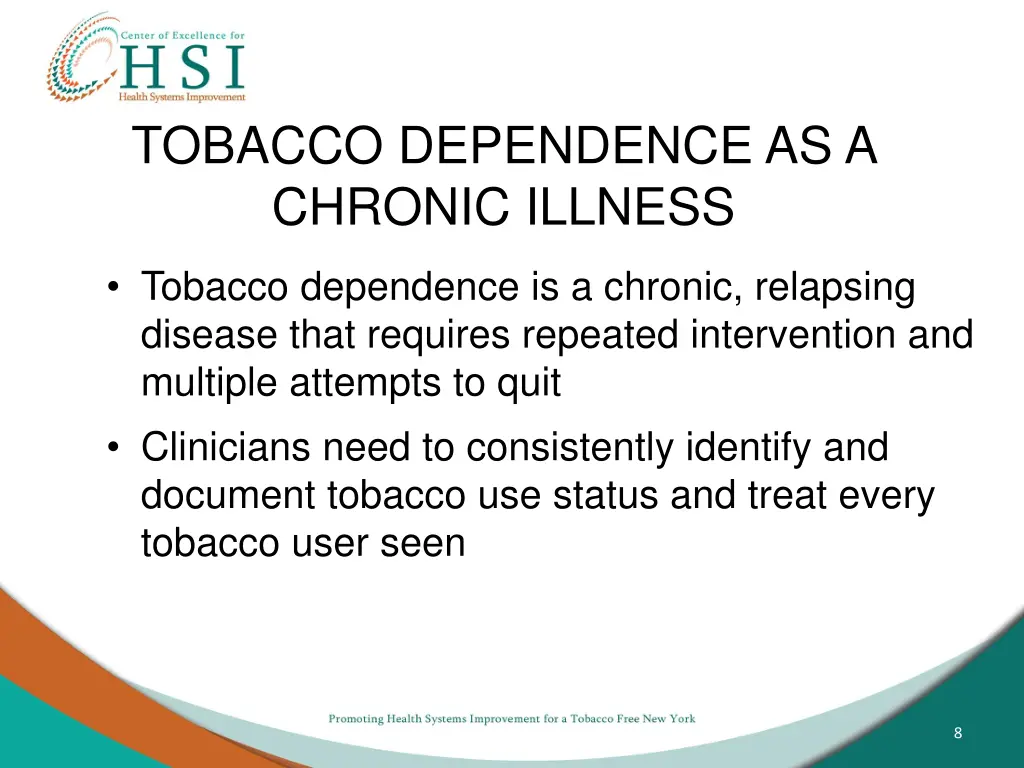 Center of Excellence for
HSI
Health Systems Improvement

TOBACCO DEPENDENCE AS A CHRONIC ILLNESS

• Tobacco dependence is a chronic, relapsing disease that requires repeated intervention and multiple attempts to quit

• Clinicians need to consistently identify and document tobacco use status and treat every tobacco user seen

Promoting Health Systems Improvement for a Tobacco Free New York

8